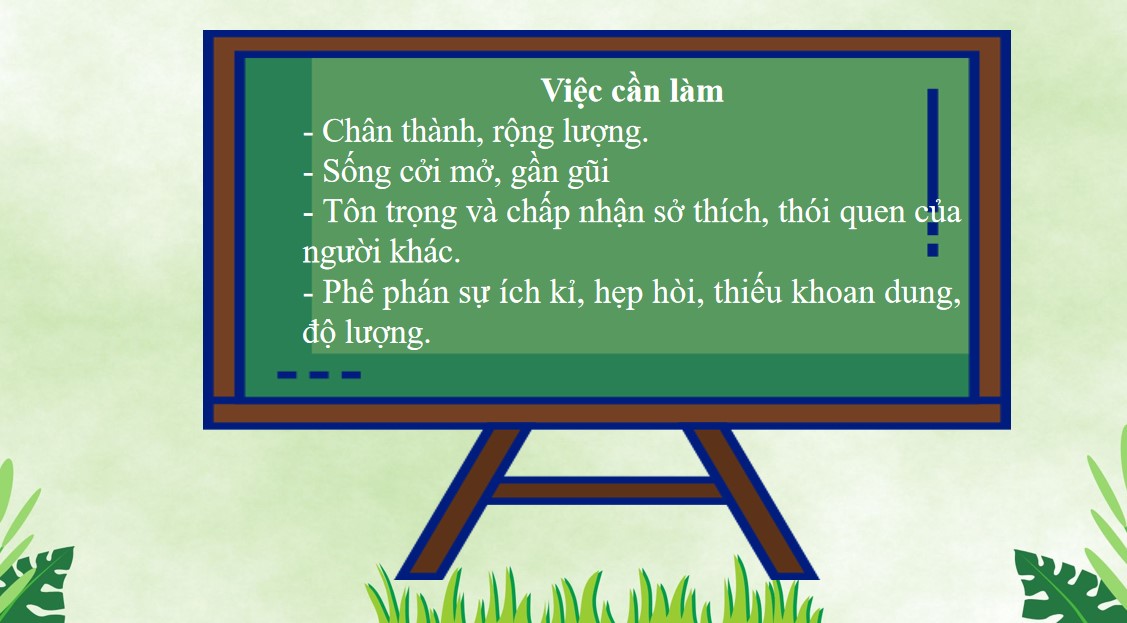 Việc cần làm

- Chân thành, rộng lượng.
- Sống cởi mở, gần gũi
- Tôn trọng và chấp nhận sở thích, thói quen của người khác.
- Phê phán sự ích kỉ, hẹp hòi, thiếu khoan dung, độ lượng.